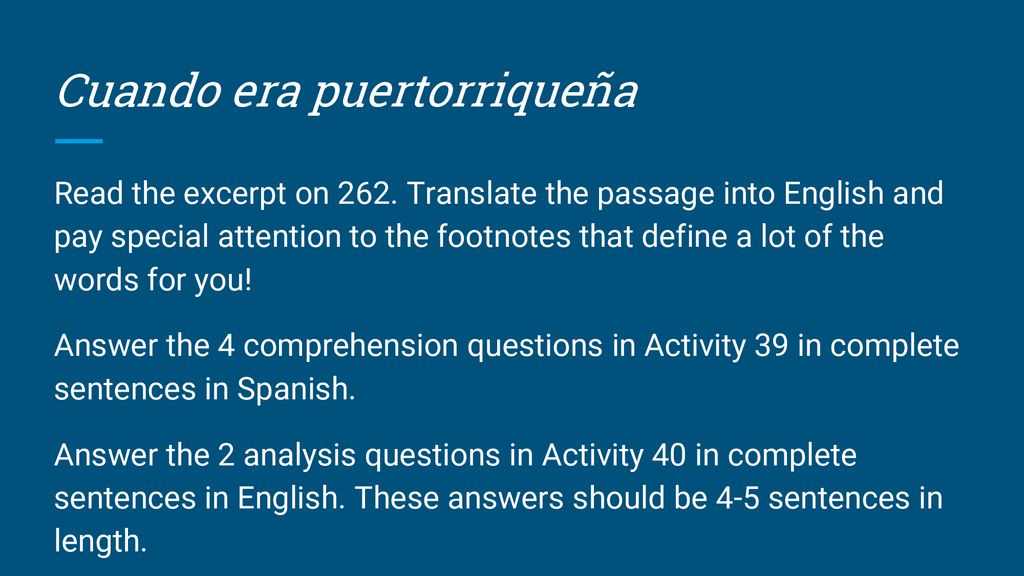 Cuando era puertorriqueña

Read the excerpt on 262. Translate the passage into English and pay special attention to the footnotes that define a lot of the words for you!

Answer the 4 comprehension questions in Activity 39 in complete sentences in Spanish.

Answer the 2 analysis questions in Activity 40 in complete sentences in English. These answers should be 4-5 sentences in length.